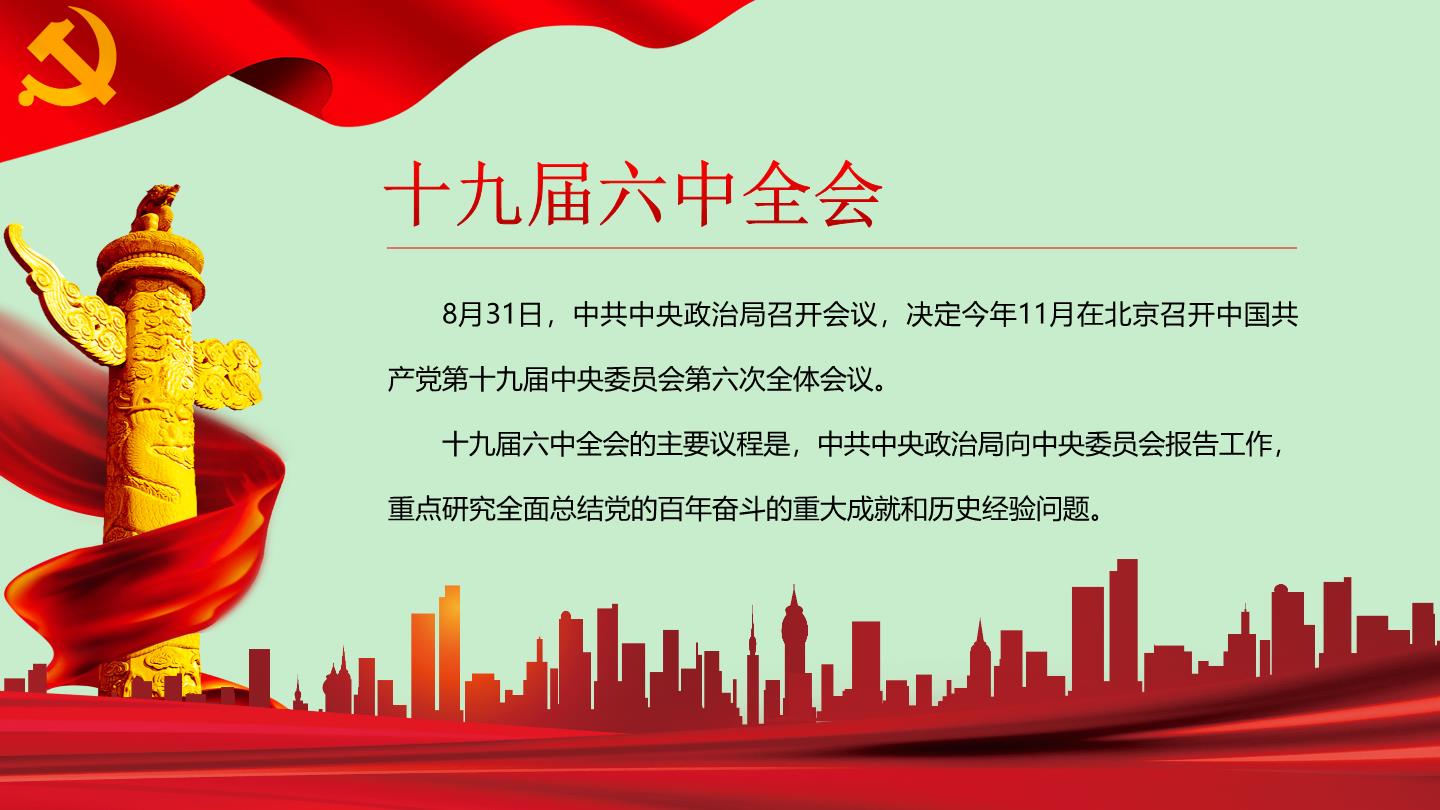 十九届六中全会

8月31日，中共中央政治局召开会议，决定今年11月在北京召开中国共产党第十九届中央委员会第六次全体会议。

十九届六中全会的主要议程是，中共中央政治局向中央委员会报告工作，重点研究全面总结党的百年奋斗的重大成就和历史经验问题。